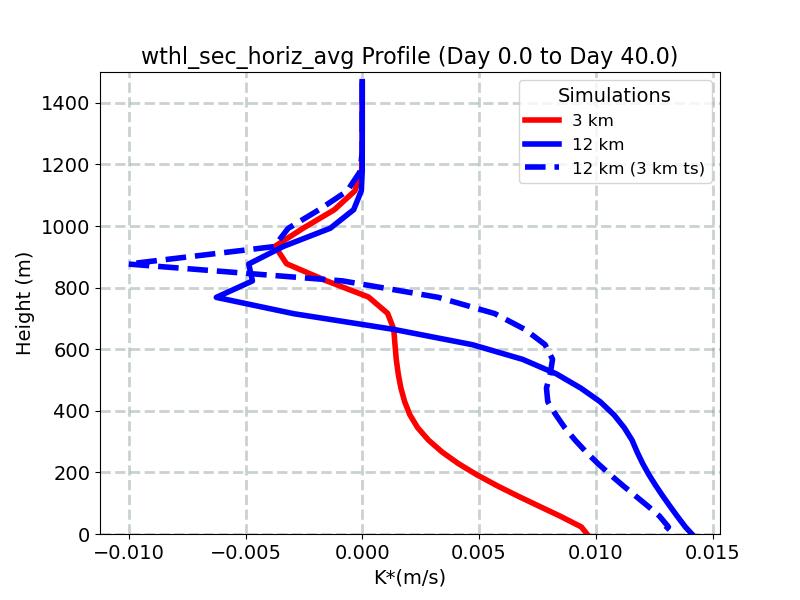 wthl_sec_horiz_avg Profile (Day 0.0 to Day 40.0)

Simulations
3 km
12 km
12 km (3 km ts)

Height (m)
1400
1200
1000
800
600
400
200
0

−0.010
−0.005
0.000
0.005
0.010
0.015
K*(m/s)